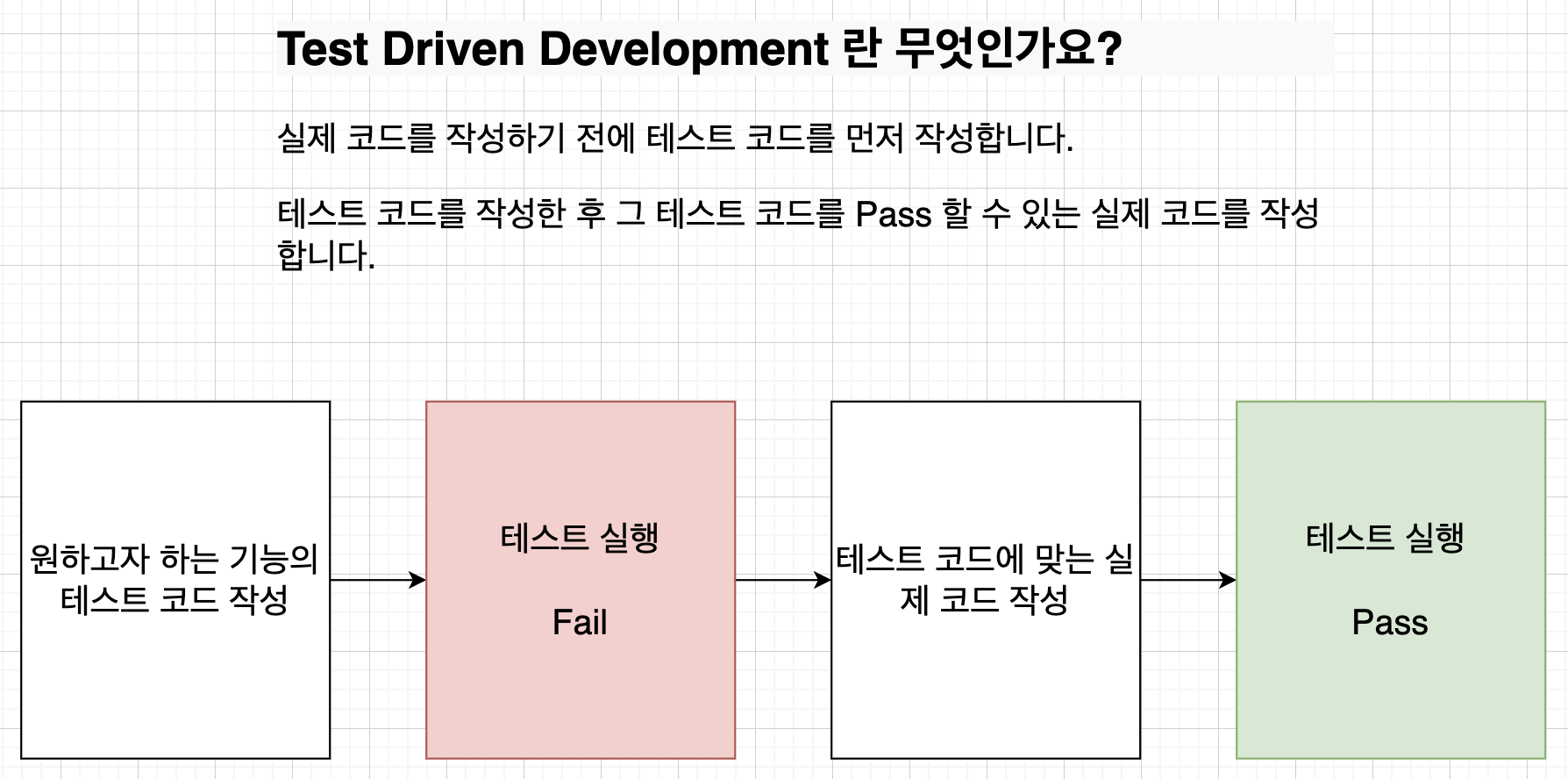 Test Driven Development 란 무엇인가요?

실제 코드를 작성하기 전에 테스트 코드를 먼저 작성합니다.

테스트 코드를 작성한 후 그 테스트 코드를 Pass 할 수 있는 실제 코드를 작성합니다.

원하고자 하는 기능의 테스트 코드 작성

테스트 실행

Fail

테스트 코드에 맞는 실제 코드 작성

테스트 실행

Pass